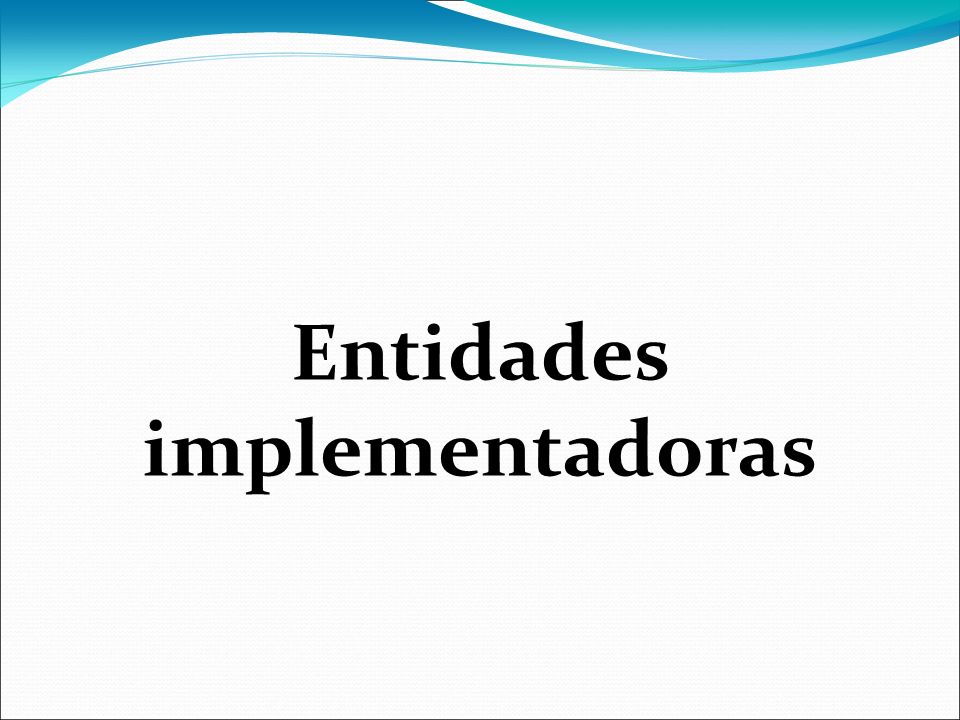 Entidades implementadoras